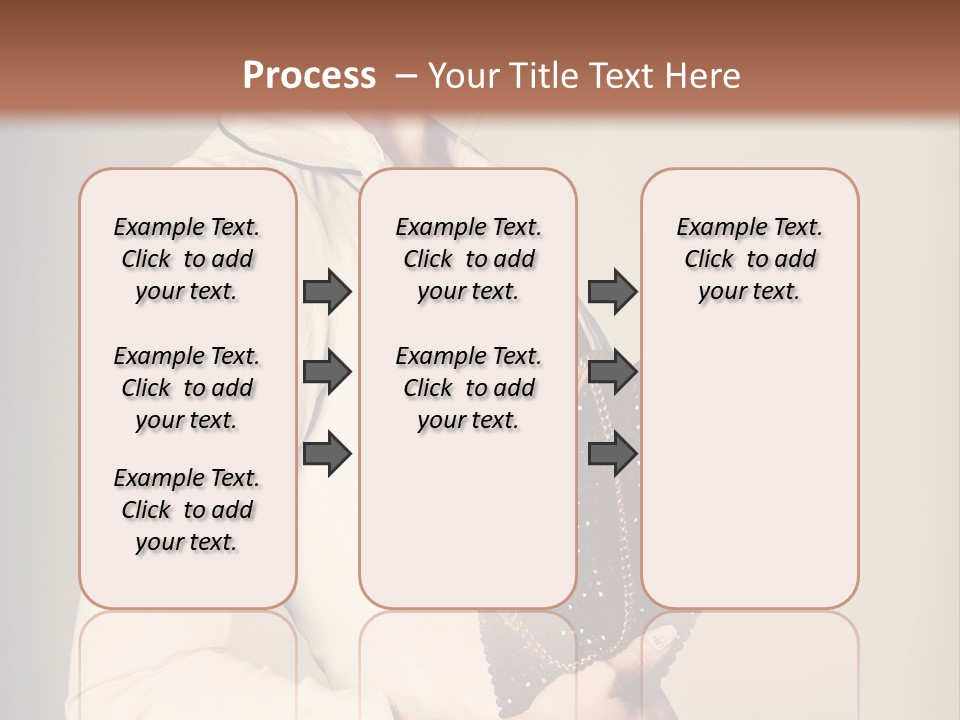 Process – Your Title Text Here

Example Text. Click to add your text.

Example Text. Click to add your text.

Example Text. Click to add your text.

Example Text. Click to add your text.

Example Text. Click to add your text.

Example Text. Click to add your text.